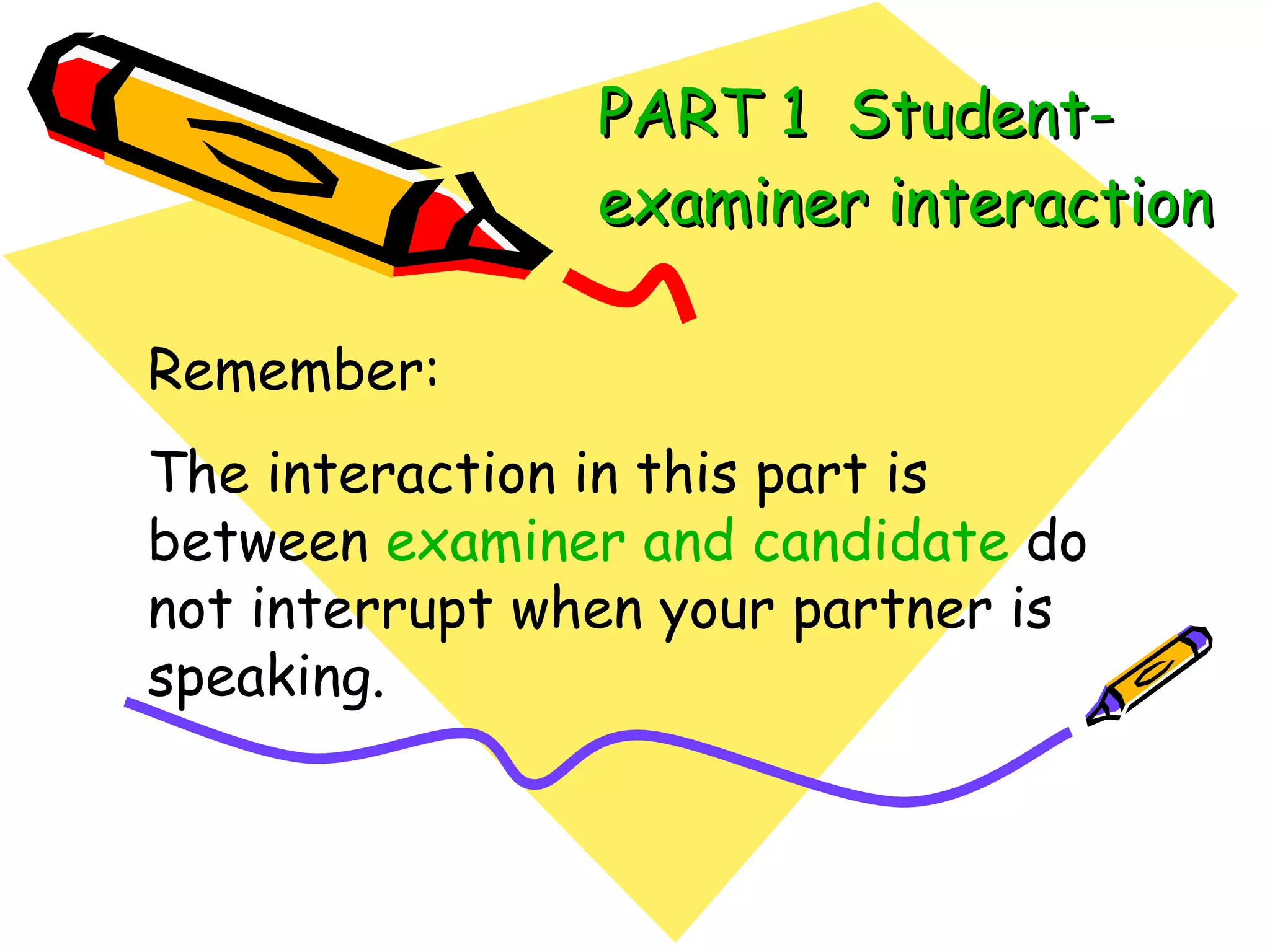 PART 1 Student-examiner interaction

Remember:

The interaction in this part is between examiner and candidate do not interrupt when your partner is speaking.